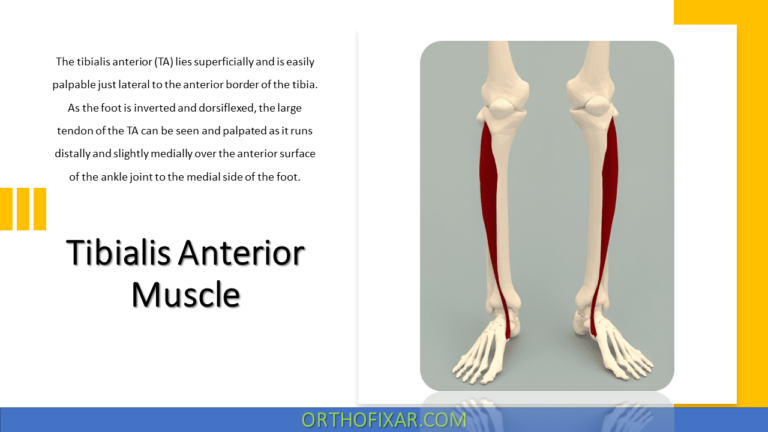 The tibialis anterior (TA) lies superficially and is easily palpable just lateral to the anterior border of the tibia. As the foot is inverted and dorsiflexed, the large tendon of the TA can be seen and palpated as it runs distally and slightly medially over the anterior surface of the ankle joint to the medial side of the foot.

Tibialis Anterior Muscle

ORTHOFIXAR.COM